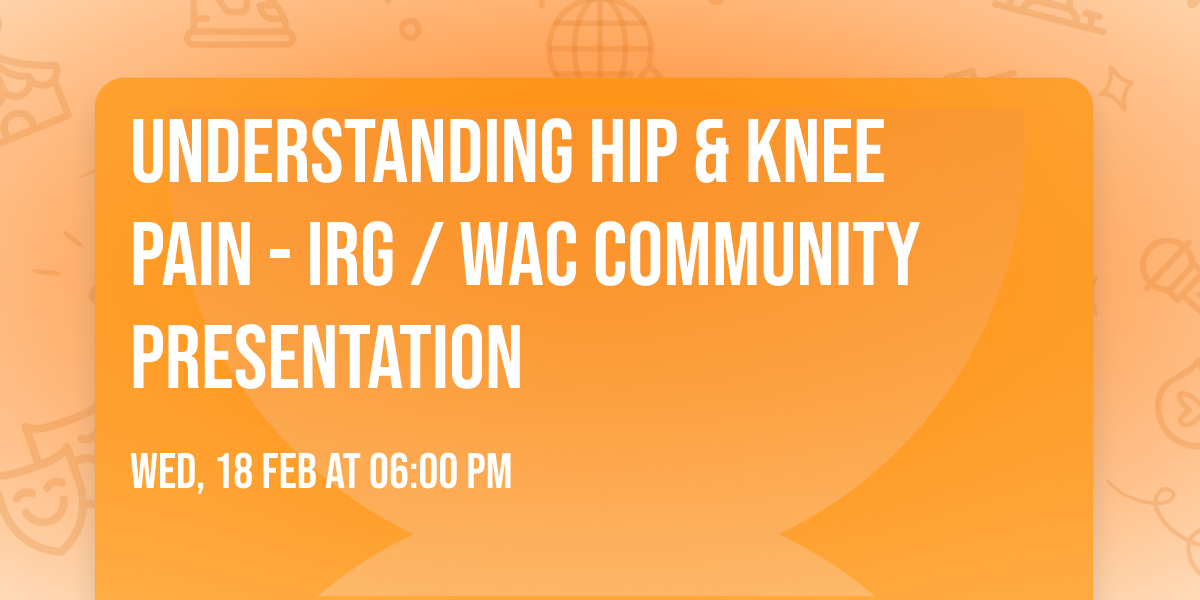 UNDERSTANDING HIP & KNEE PAIN - IRG / WAC COMMUNITY PRESENTATION

WED, 18 FEB AT 06:00 PM